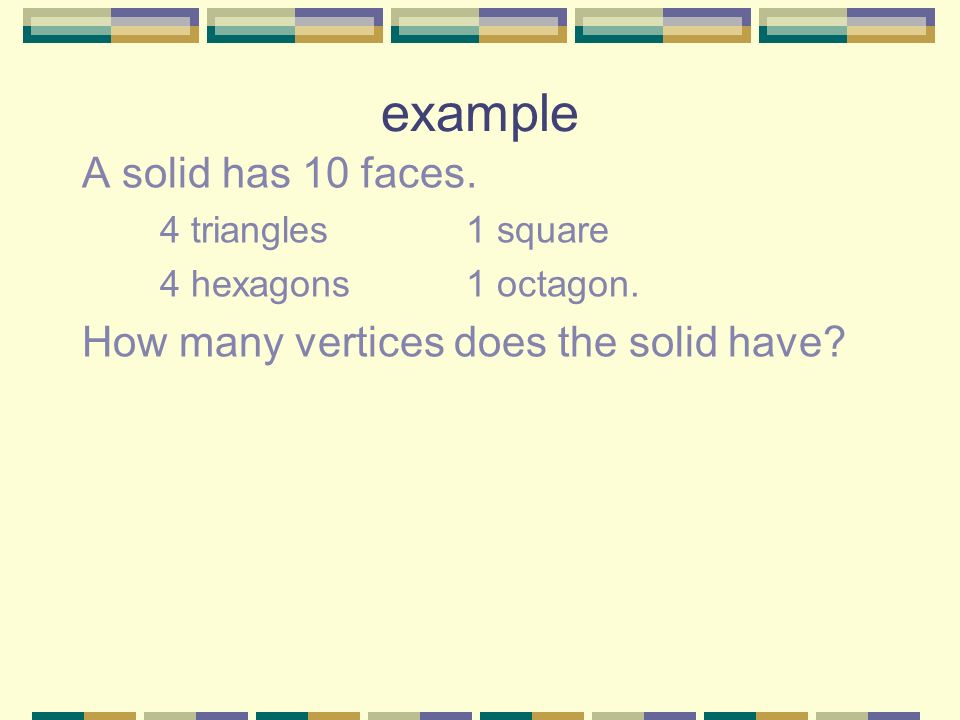 example

A solid has 10 faces.

4 triangles 1 square

4 hexagons 1 octagon.

How many vertices does the solid have?